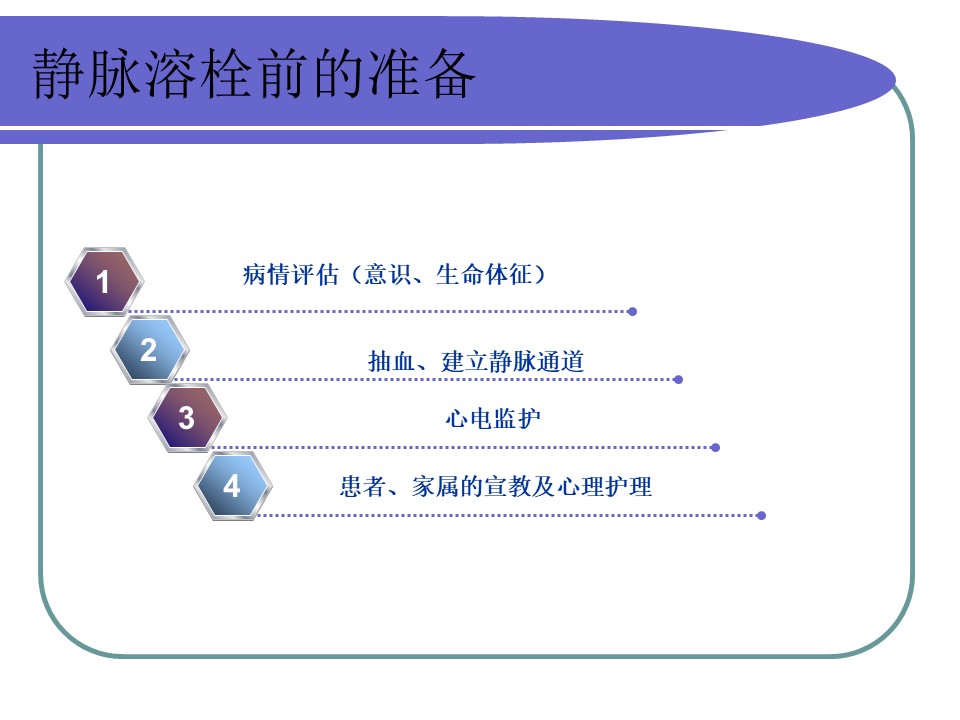 静脉溶栓前的准备

1 病情评估（意识、生命体征）

2 抽血、建立静脉通道

3 心电监护

4 患者、家属的宣教及心理护理